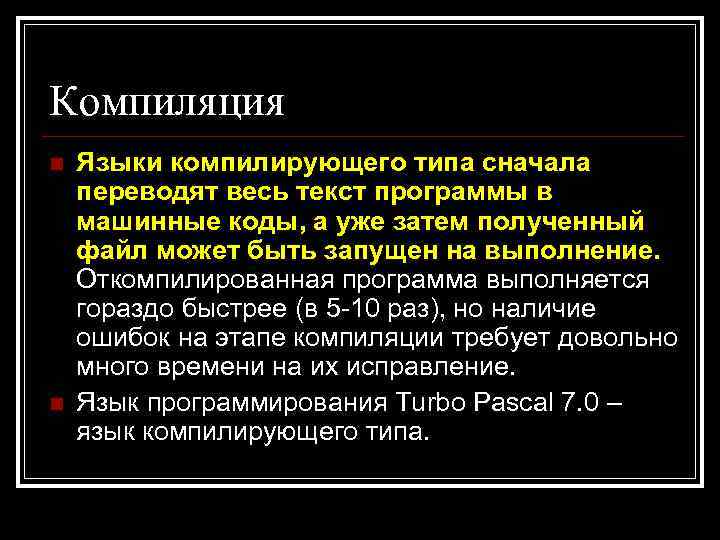 Компиляция

Языки компилирующего типа сначала переводят весь текст программы в машинные коды, а уже затем полученный файл может быть запущен на выполнение. Откомпилированная программа выполняется гораздо быстрее (в 5-10 раз), но наличие ошибок на этапе компиляции требует довольно много времени на их исправление.

Язык программирования Turbo Pascal 7.0 – язык компилирующего типа.